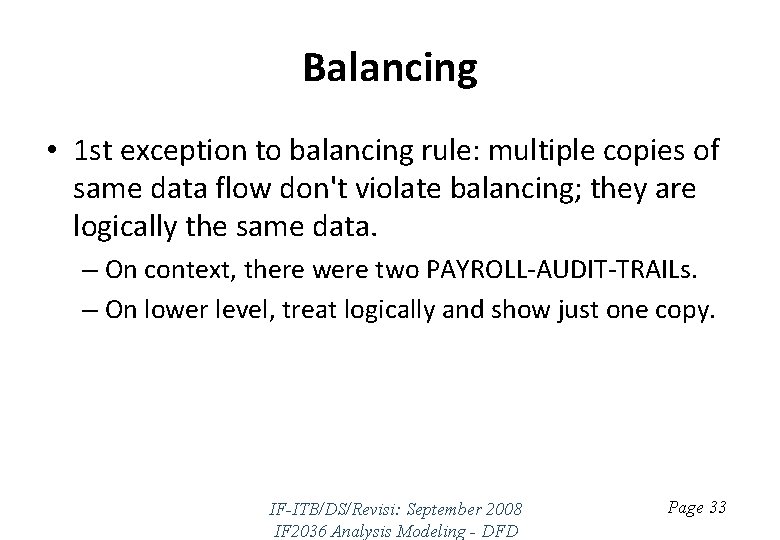 Balancing

• 1st exception to balancing rule: multiple copies of same data flow don't violate balancing; they are logically the same data.

– On context, there were two PAYROLL-AUDIT-TRAILs.

– On lower level, treat logically and show just one copy.

IF-ITB/DS/Revisi: September 2008
IF2036 Analysis Modeling - DFD

Page 33